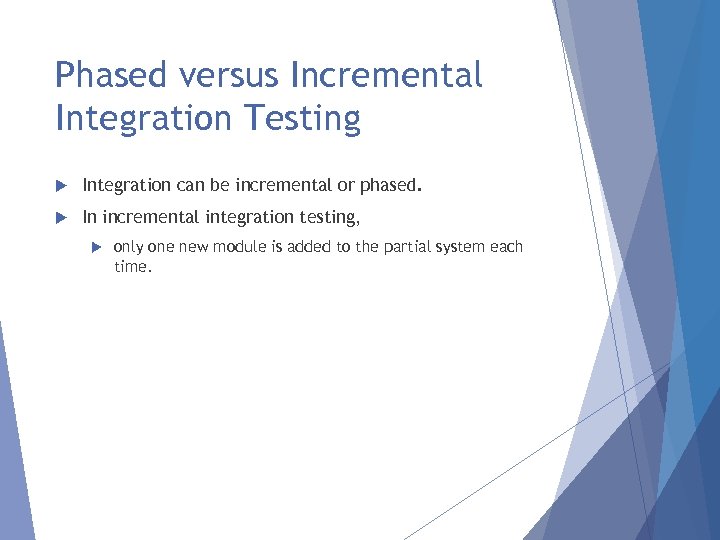 Phased versus Incremental Integration Testing

Integration can be incremental or phased.

In incremental integration testing,

only one new module is added to the partial system each time.